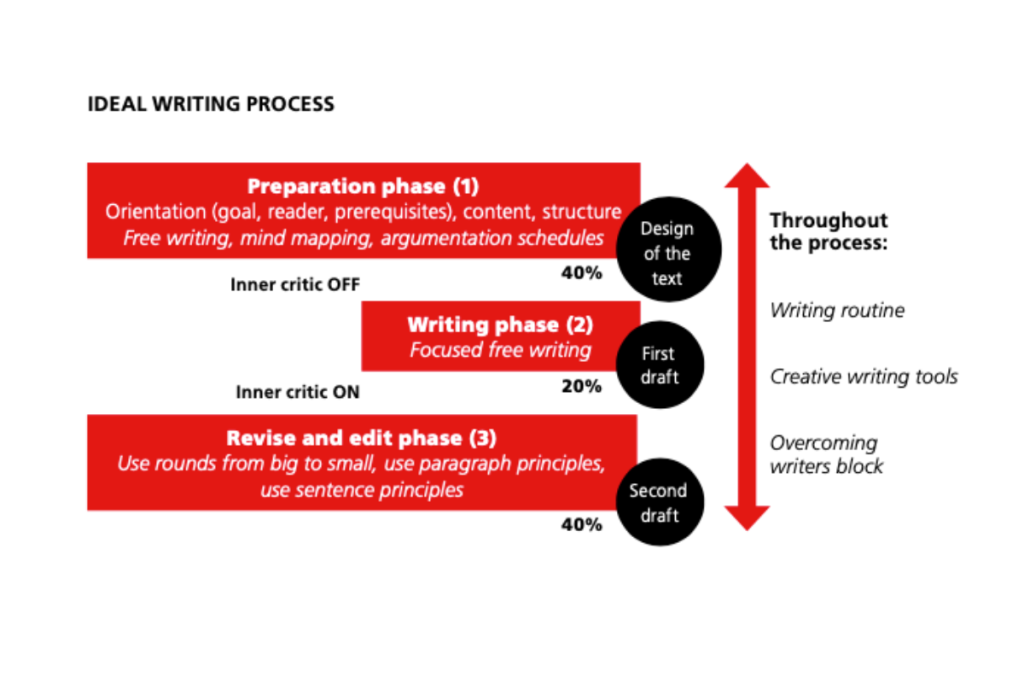 IDEAL WRITING PROCESS

Preparation phase (1)
Orientation (goal, reader, prerequisites), content, structure
Free writing, mind mapping, argumentation schedules

Design of the text

40%

Inner critic OFF

Writing phase (2)
Focused free writing

First draft

20%

Inner critic ON

Revise and edit phase (3)
Use rounds from big to small, use paragraph principles, use sentence principles

Second draft

40%

Throughout the process:

Writing routine

Creative writing tools

Overcoming writers block